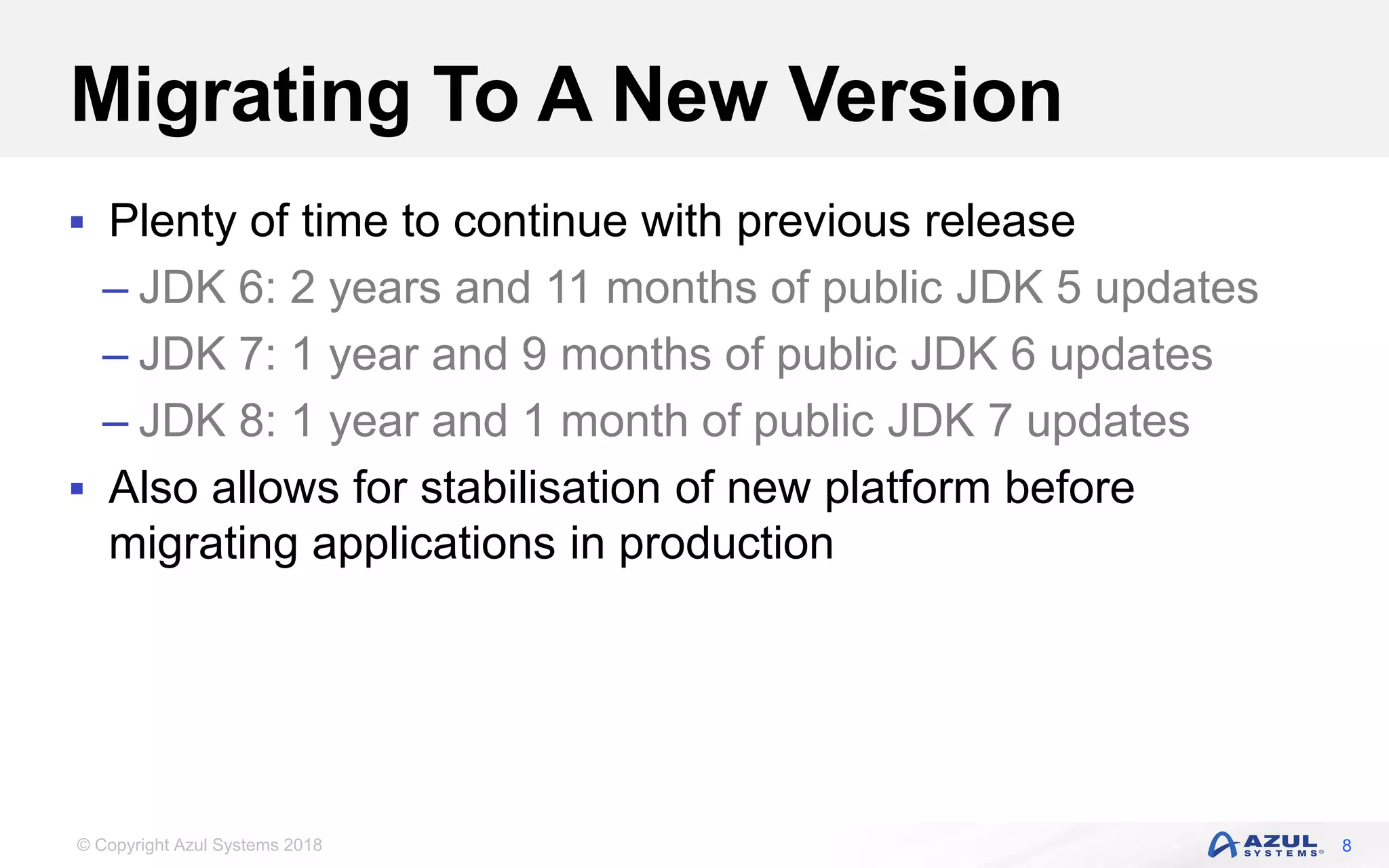 Migrating To A New Version

▪ Plenty of time to continue with previous release

– JDK 6: 2 years and 11 months of public JDK 5 updates

– JDK 7: 1 year and 9 months of public JDK 6 updates

– JDK 8: 1 year and 1 month of public JDK 7 updates

▪ Also allows for stabilisation of new platform before migrating applications in production

© Copyright Azul Systems 2018

AZUL SYSTEMS®

8